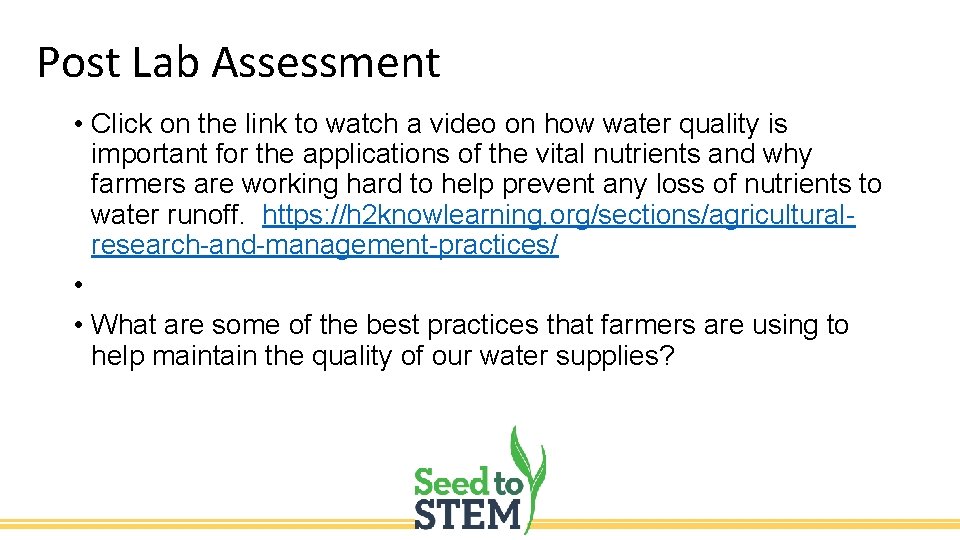 Post Lab Assessment

• Click on the link to watch a video on how water quality is important for the applications of the vital nutrients and why farmers are working hard to help prevent any loss of nutrients to water runoff. https://h2knowlearning.org/sections/agricultural-research-and-management-practices/

•

• What are some of the best practices that farmers are using to help maintain the quality of our water supplies?

Seed to STEM